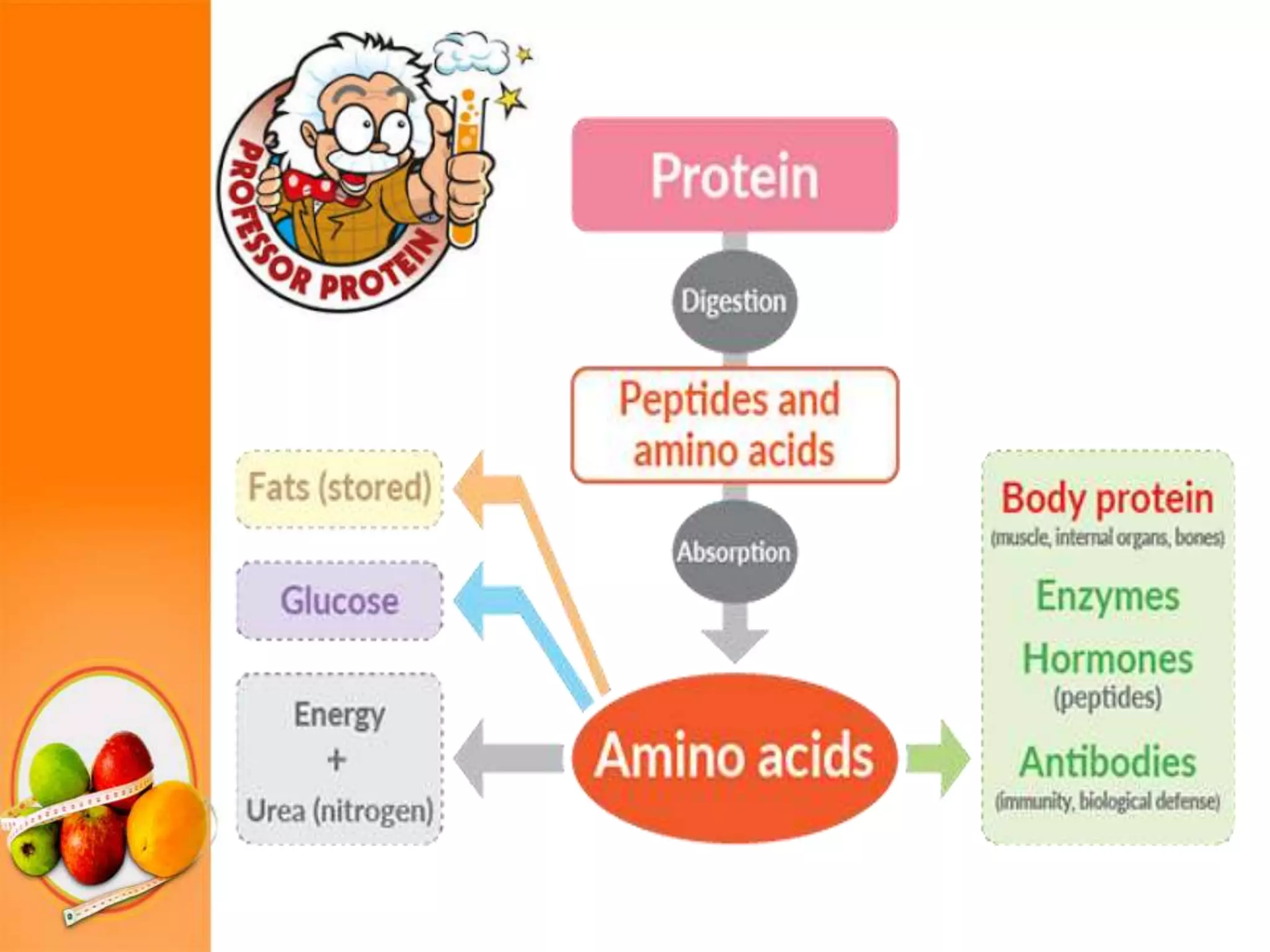 PROFESSOR PROTEIN

Protein

Digestion

Peptides and amino acids

Absorption

Amino acids

Fats (stored)

Glucose

Energy + Urea (nitrogen)

Body protein
(muscle, internal organs, bones)

Enzymes

Hormones
(peptides)

Antibodies
(immunity, biological defense)